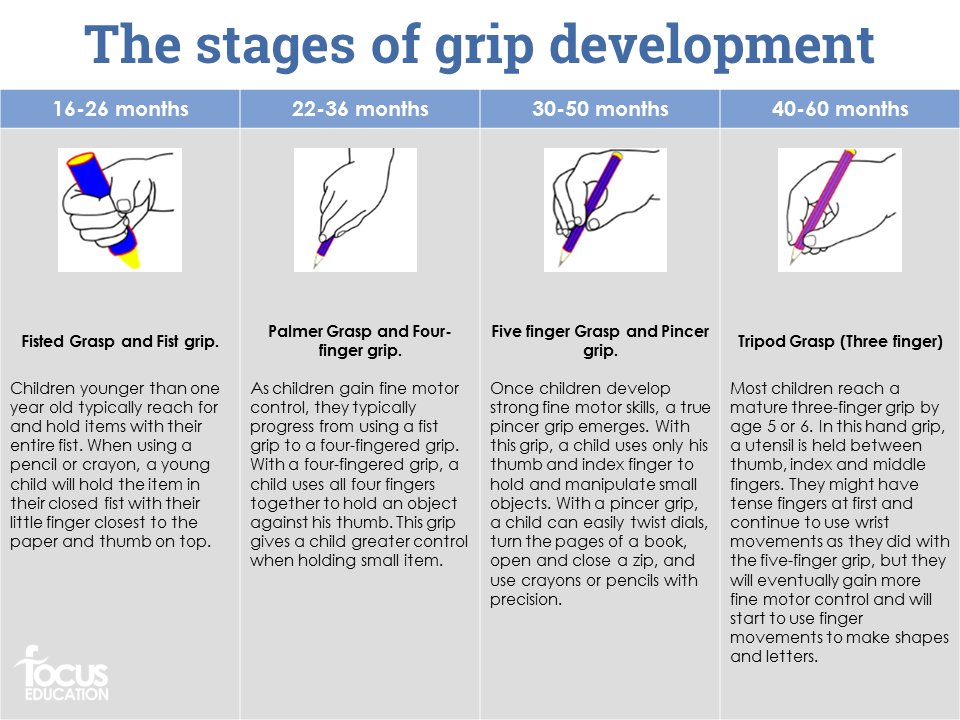 The stages of grip development

| 16-26 months | 22-36 months | 30-50 months | 40-60 months |
|---|---|---|---|
| Fisted Grasp and Fist grip. | Palmer Grasp and Four-finger grip. | Five finger Grasp and Pincer grip. | Tripod Grasp (Three finger) |
| Children younger than one year old typically reach for and hold items with their entire fist. When using a pencil or crayon, a young child will hold the item in their closed fist with their little finger closest to the paper and thumb on top. | As children gain fine motor control, they typically progress from using a fist grip to a four-fingered grip. With a four-fingered grip, a child uses all four fingers together to hold an object against his thumb. This grip gives a child greater control when holding small item. | Once children develop strong fine motor skills, a true pincer grip emerges. With this grip, a child uses only his thumb and index finger to hold and manipulate small objects. With a pincer grip, a child can easily twist dials, turn the pages of a book, open and close a zip, and use crayons or pencils with precision. | Most children reach a mature three-finger grip by age 5 or 6. In this hand grip, a utensil is held between thumb, index and middle fingers. They might have tense fingers at first and continue to use wrist movements as they did with the five-finger grip, but they will eventually gain more fine motor control and will start to use finger movements to make shapes and letters. |

focus EDUCATION